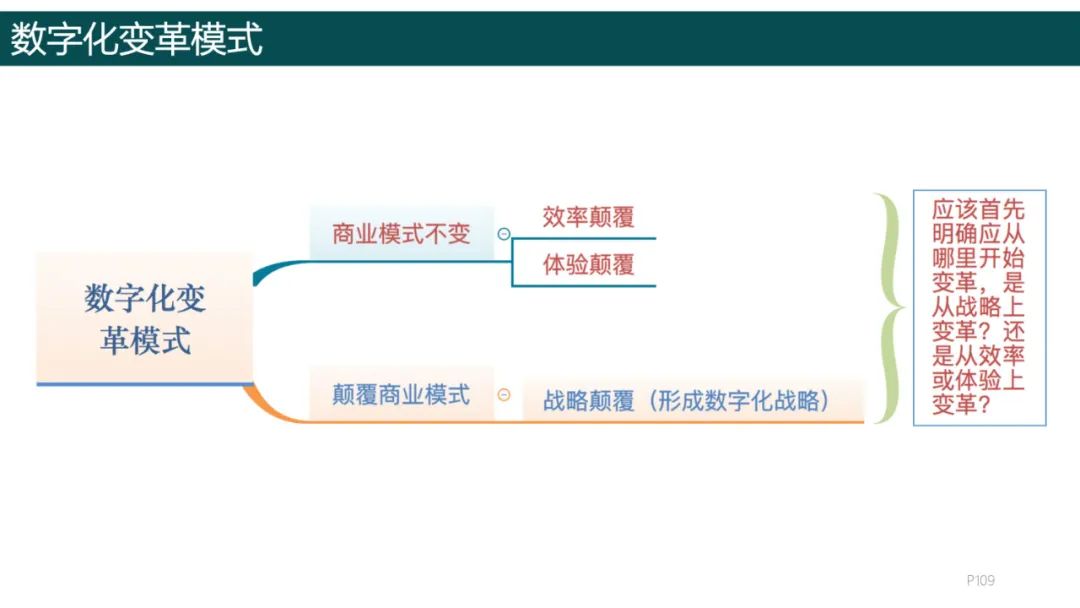 数字化变革模式

数字化变革模式

商业模式不变

效率颠覆

体验颠覆

颠覆商业模式

战略颠覆（形成数字化战略）

应该首先明确应从哪里开始变革，是从战略上变革？还是从效率或体验上变革？

P109